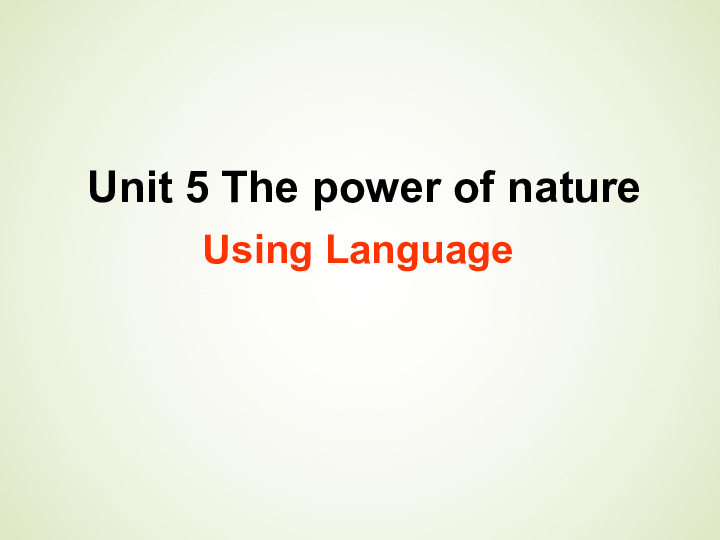 Unit 5 The power of nature

Using Language